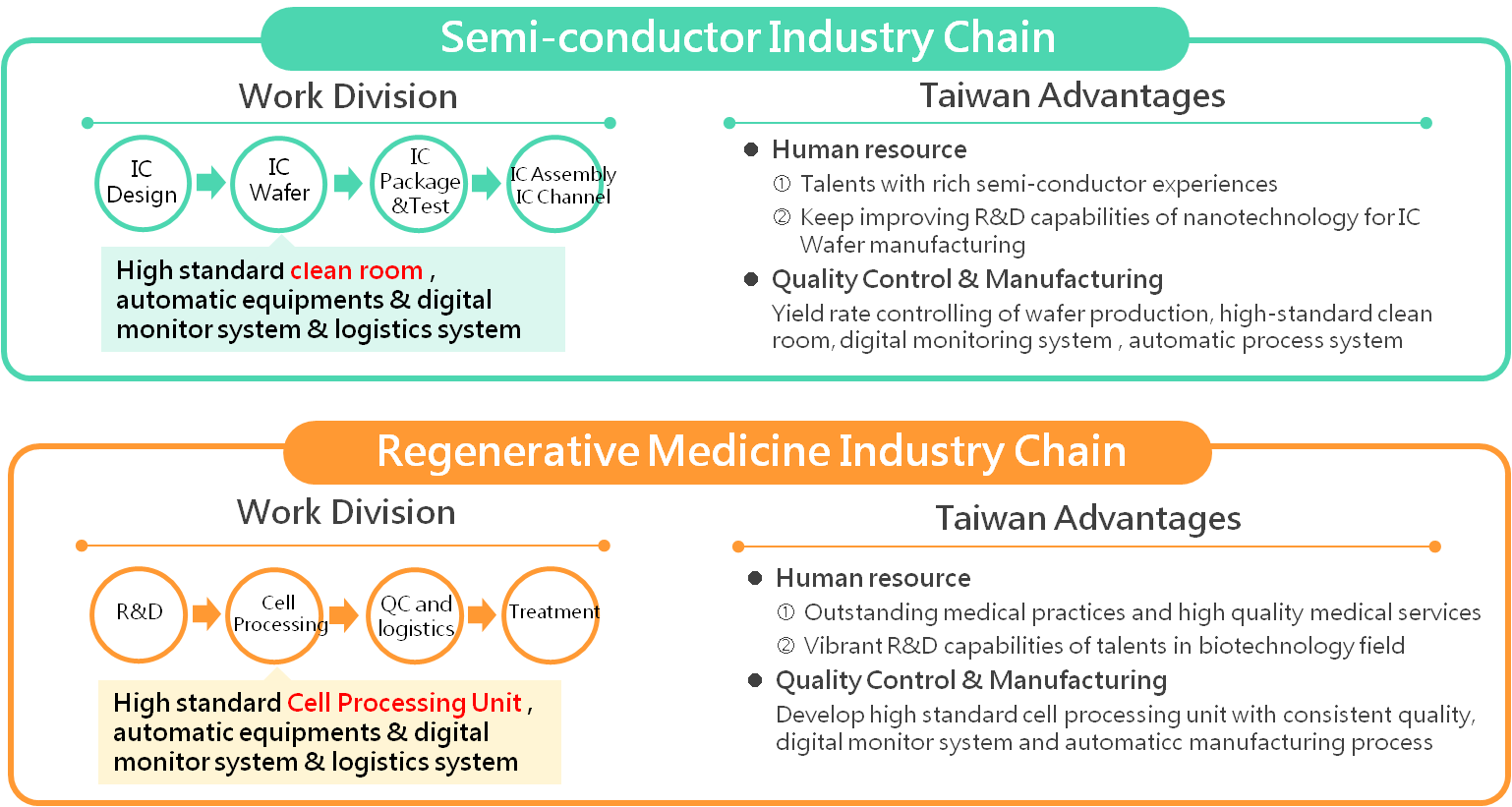 Semi-conductor Industry Chain

Work Division

IC Design

IC Wafer

IC Package &Test

IC Assembly IC Channel

High standard clean room , automatic equipments & digital monitor system & logistics system

Taiwan Advantages

● Human resource

① Talents with rich semi-conductor experiences

② Keep improving R&D capabilities of nanotechnology for IC Wafer manufacturing

● Quality Control & Manufacturing

Yield rate controlling of wafer production, high-standard clean room, digital monitoring system , automatic process system

Regenerative Medicine Industry Chain

Work Division

R&D

Cell Processing

QC and logistics

Treatment

High standard Cell Processing Unit , automatic equipments & digital monitor system & logistics system

Taiwan Advantages

● Human resource

① Outstanding medical practices and high quality medical services

② Vibrant R&D capabilities of talents in biotechnology field

● Quality Control & Manufacturing

Develop high standard cell processing unit with consistent quality, digital monitor system and automaticc manufacturing process